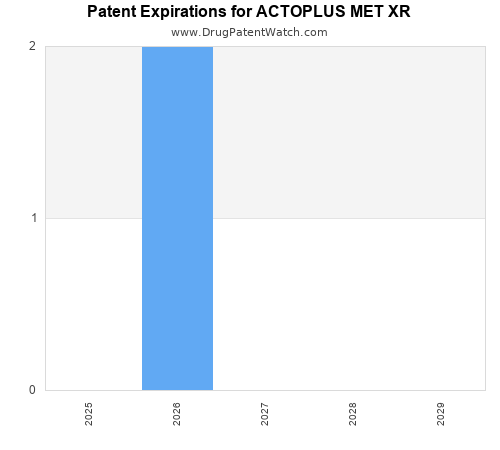 Patent Expirations for ACTOPLUS MET XR
www.DrugPatentWatch.com

2
1
0

2025
2026
2027
2028
2029